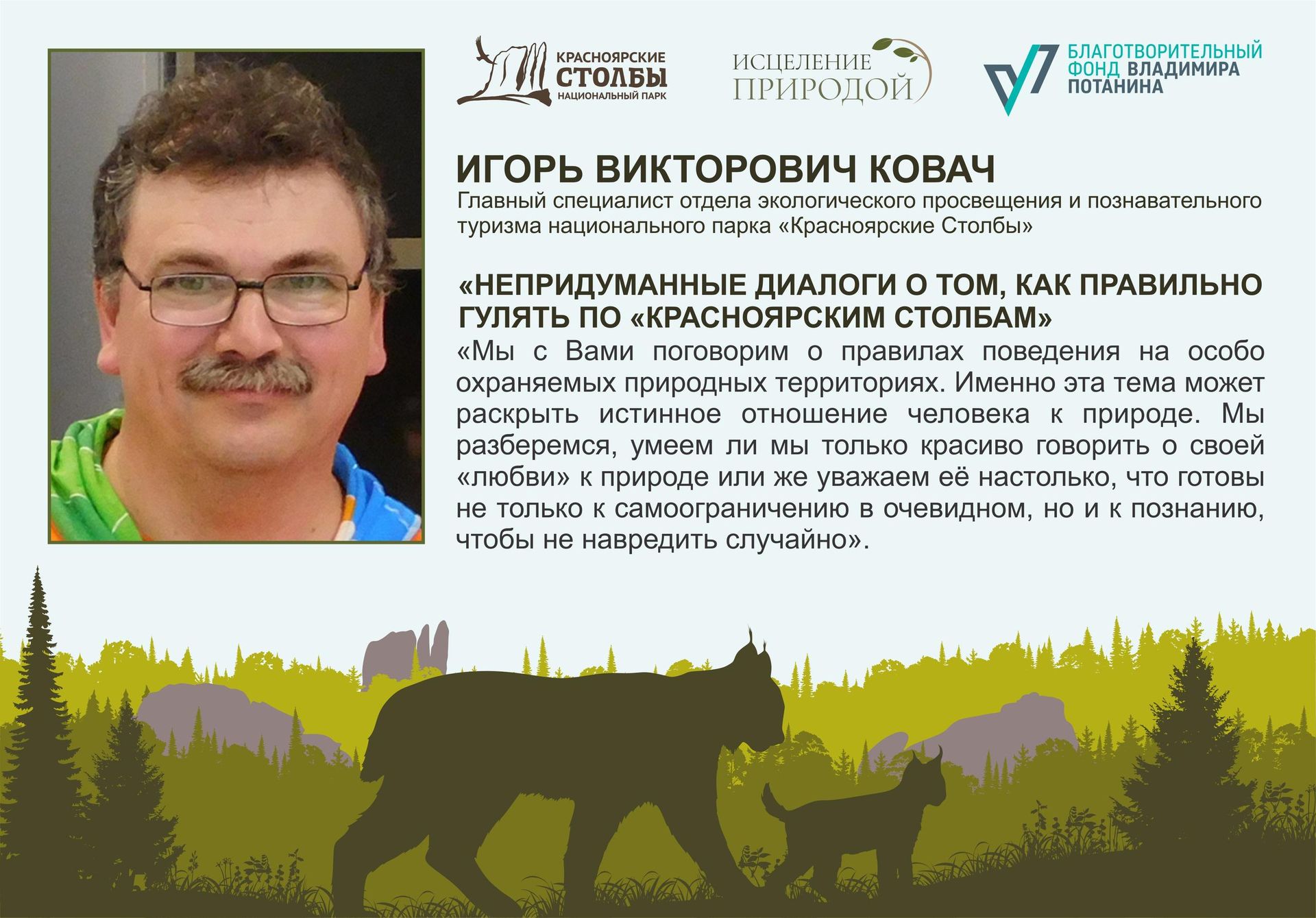 КРАСНОЯРСКИЕ СТОЛБЫ НАЦИОНАЛЬНЫЙ ПАРК

ИСЦЕЛЕНИЕ ПРИРОДОЙ

БЛАГОТВОРИТЕЛЬНЫЙ ФОНД ВЛАДИМИРА ПОТАНИНА

ИГОРЬ ВИКТОРОВИЧ КОВАЧ

Главный специалист отдела экологического просвещения и познавательного туризма национального парка «Красноярские Столбы»

«НЕПРИДУМАННЫЕ ДИАЛОГИ О ТОМ, КАК ПРАВИЛЬНО ГУЛЯТЬ ПО «КРАСНОЯРСКИМ СТОЛБАМ»

«Мы с Вами поговорим о правилах поведения на особо охраняемых природных территориях. Именно эта тема может раскрыть истинное отношение человека к природе. Мы разберемся, умеем ли мы только красиво говорить о своей «любви» к природе или же уважаем её настолько, что готовы не только к самоограничению в очевидном, но и к познанию, чтобы не навредить случайно».